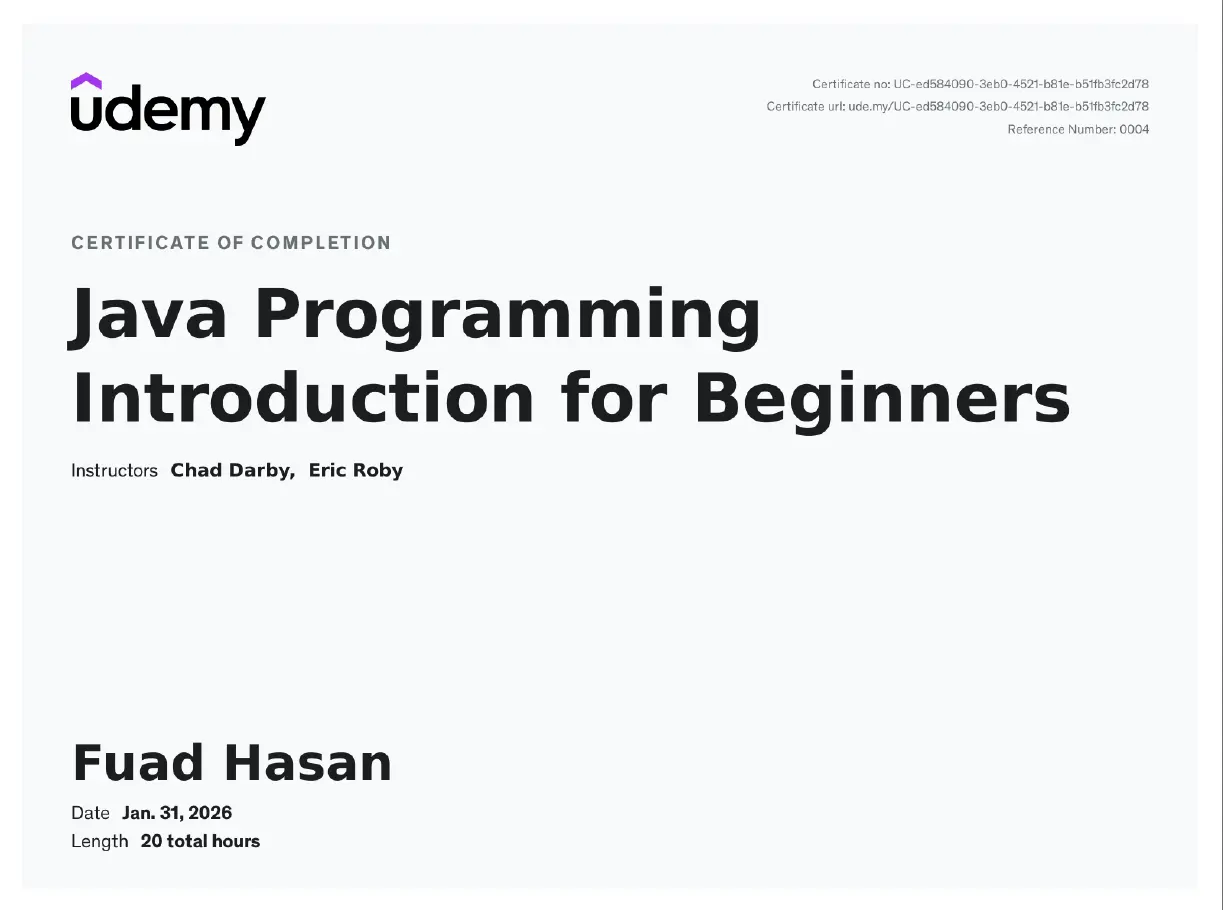 udemy

Certificate no: UC-ed584090-3eb0-4521-b81e-b51fb3fc2d78
Certificate url: ude.my/UC-ed584090-3eb0-4521-b81e-b51fb3fc2d78
Reference Number: 0004

CERTIFICATE OF COMPLETION

Java Programming Introduction for Beginners

Instructors Chad Darby, Eric Roby

Fuad Hasan

Date Jan. 31, 2026
Length 20 total hours